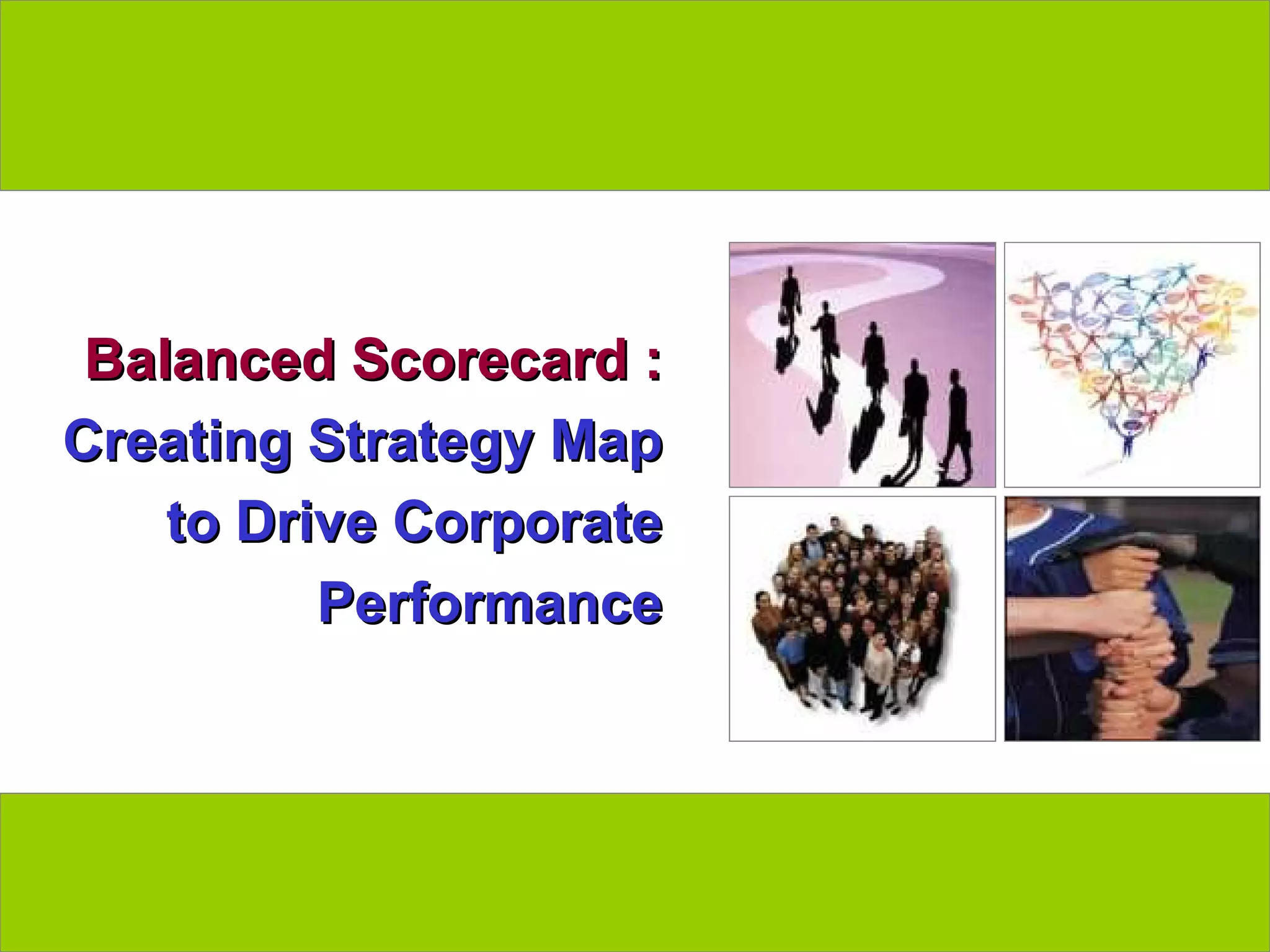 Balanced Scorecard :

Creating Strategy Map to Drive Corporate Performance